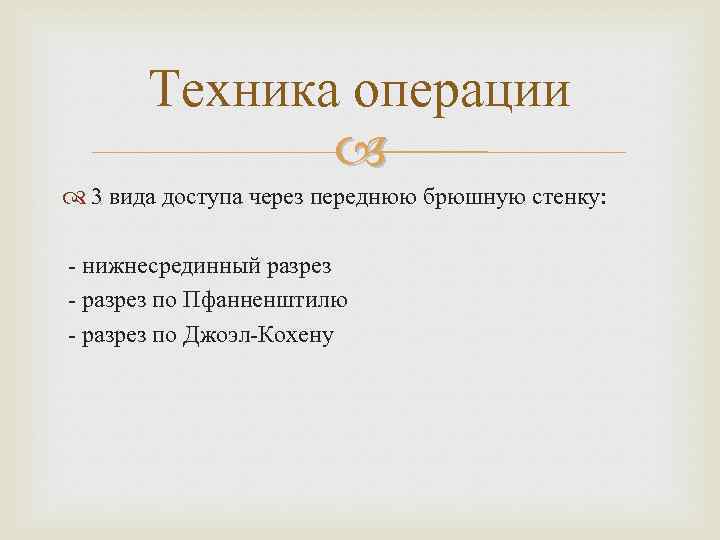 Техника операции

3 вида доступа через переднюю брюшную стенку:

- нижнесрединный разрез
- разрез по Пфанненштилю
- разрез по Джоэл-Кохену